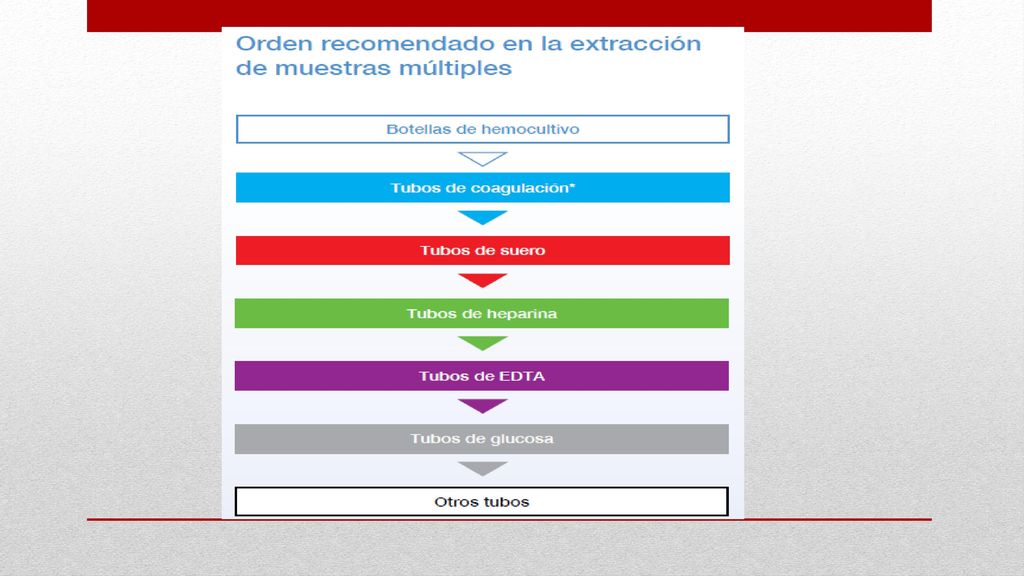 Orden recomendado en la extracción de muestras múltiples

Botellas de hemocultivo

Tubos de coagulación*

Tubos de suero

Tubos de heparina

Tubos de EDTA

Tubos de glucosa

Otros tubos